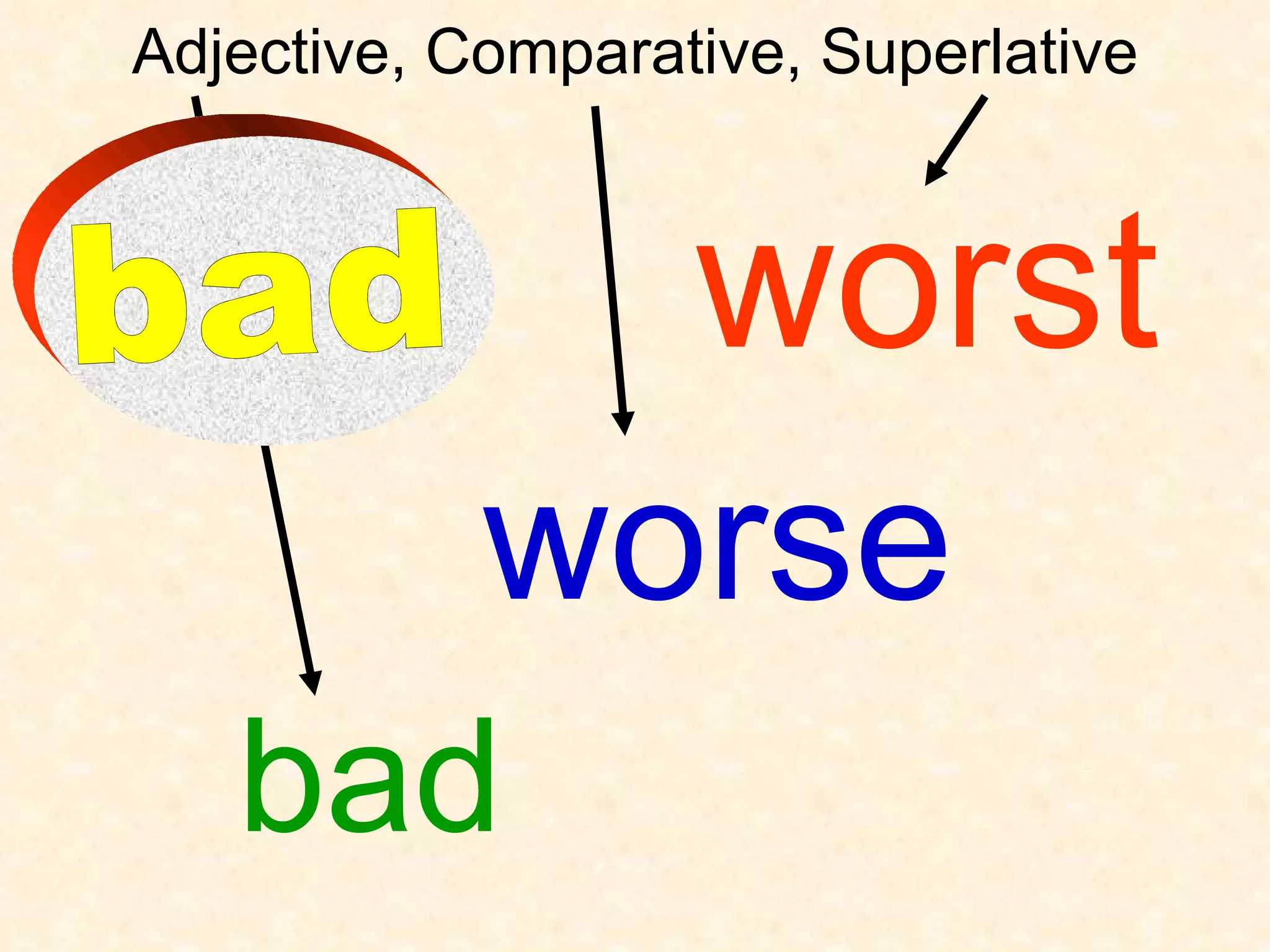 Adjective, Comparative, Superlative

bad

worst

worse

bad